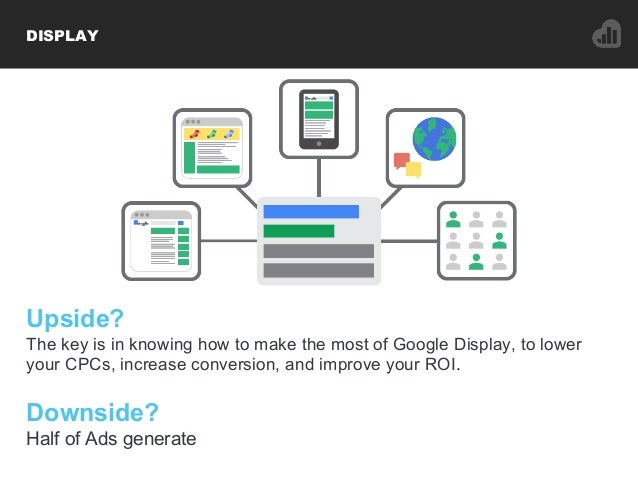 DISPLAY

Upside?
The key is in knowing how to make the most of Google Display, to lower your CPCs, increase conversion, and improve your ROI.

Downside?
Half of Ads generate